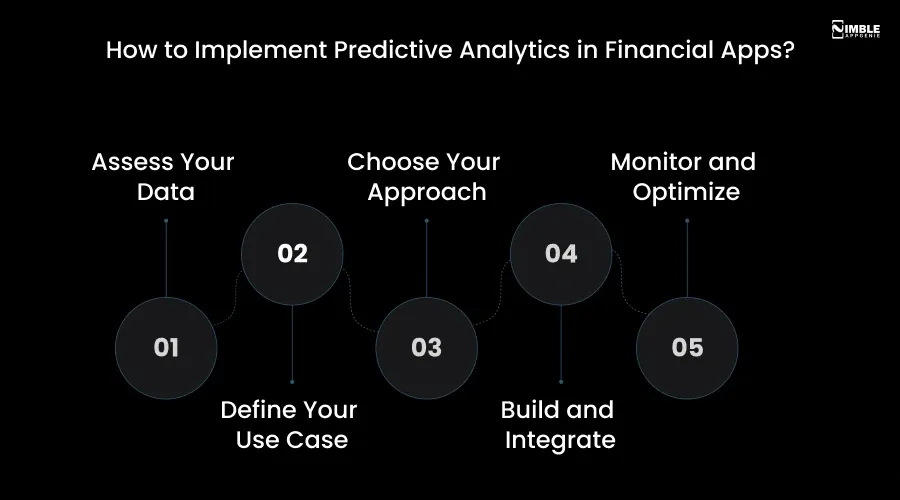 NIMBLE APPGENIE

How to Implement Predictive Analytics in Financial Apps?

Assess Your Data

01

02

Define Your Use Case

Choose Your Approach

03

04

Build and Integrate

Monitor and Optimize

05